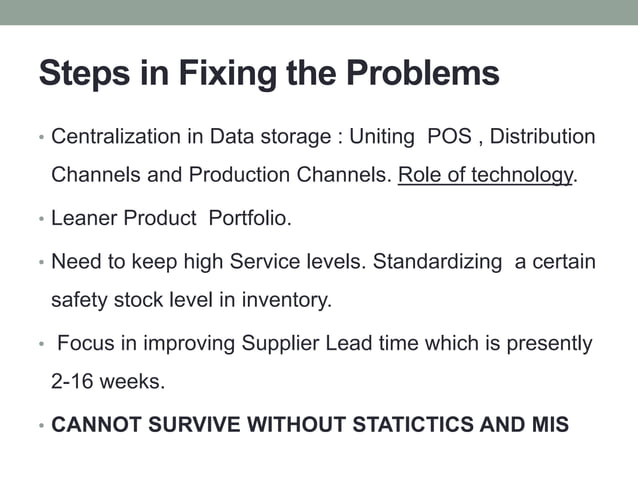 Steps in Fixing the Problems

• Centralization in Data storage : Uniting POS , Distribution Channels and Production Channels. Role of technology.

• Leaner Product Portfolio.

• Need to keep high Service levels. Standardizing a certain safety stock level in inventory.

• Focus in improving Supplier Lead time which is presently 2-16 weeks.

• CANNOT SURVIVE WITHOUT STATICTICS AND MIS